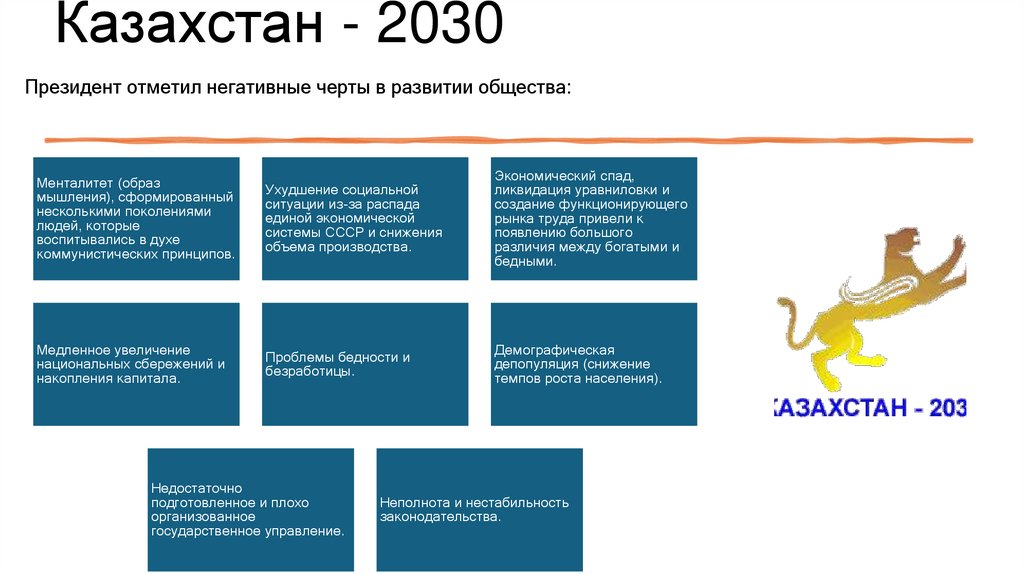 Казахстан - 2030

Президент отметил негативные черты в развитии общества:

Менталитет (образ мышления), сформированный несколькими поколениями людей, которые воспитывались в духе коммунистических принципов.

Ухудшение социальной ситуации из-за распада единой экономической системы СССР и снижения объема производства.

Экономический спад, ликвидация уравниловки и создание функционирующего рынка труда привели к появлению большого различия между богатыми и бедными.

Медленное увеличение национальных сбережений и накопления капитала.

Проблемы бедности и безработицы.

Демографическая депопуляция (снижение темпов роста населения).

Недостаточно подготовленное и плохо организованное государственное управление.

Неполнота и нестабильность законодательства.

КАЗАХСТАН - 203